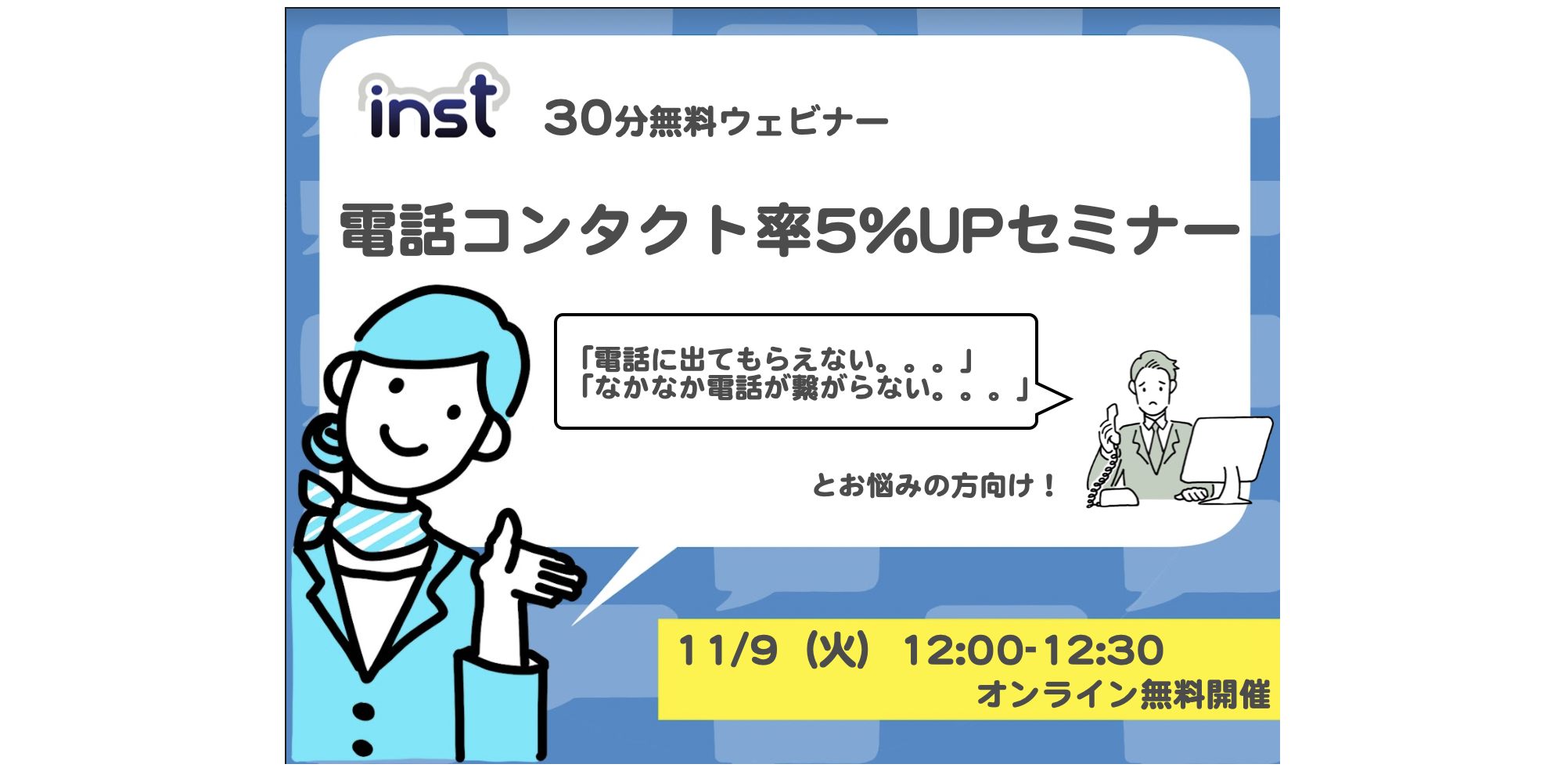 inst 30分無料ウェビナー

電話コンタクト率5%UPセミナー

「電話に出てもらえない。。。」
「なかなか電話が繋がらない。。。」

とお悩みの方向け！

11/9（火）12:00-12:30
オンライン無料開催